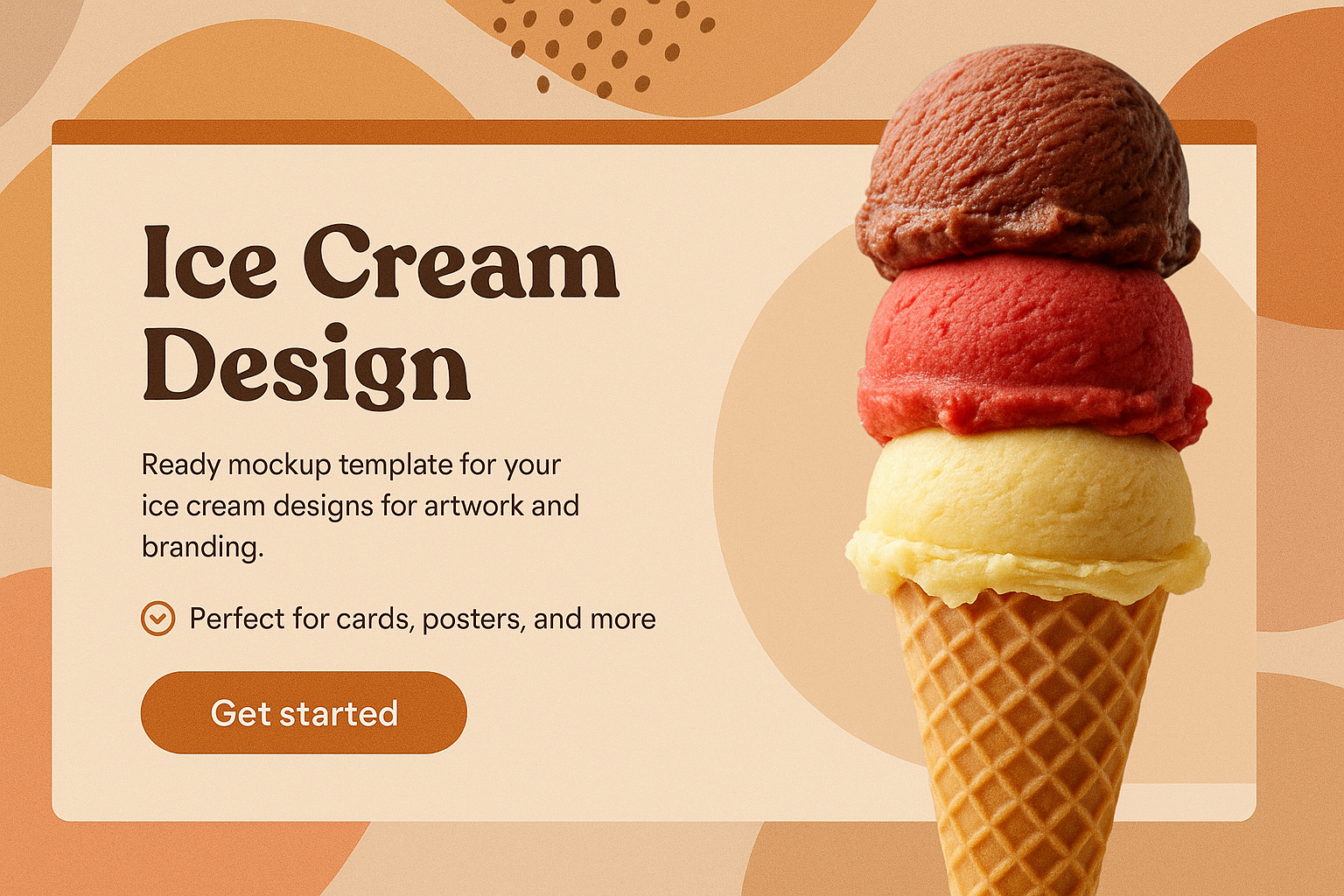 Ice Cream Design

Ready mockup template for your ice cream designs for artwork and branding.

Perfect for cards, posters, and more

Get started